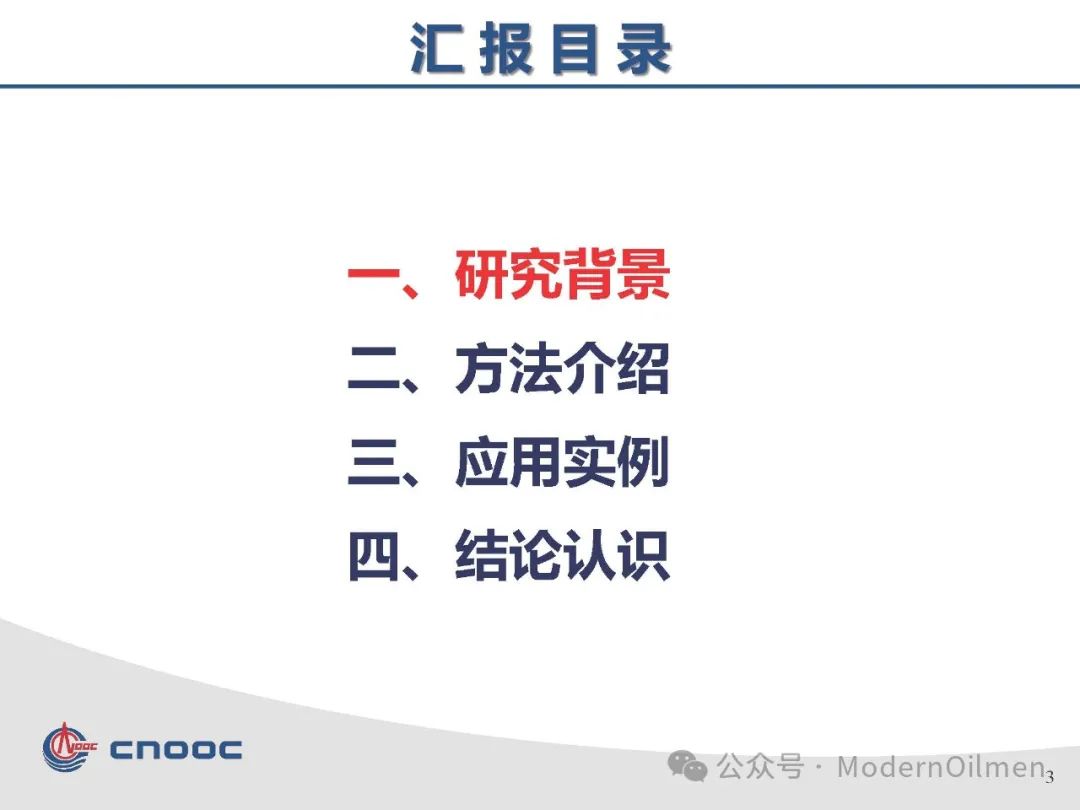 汇报目录

一、研究背景
二、方法介绍
三、应用实例
四、结论认识

CNOOC

公众号 · ModernOilmen

3